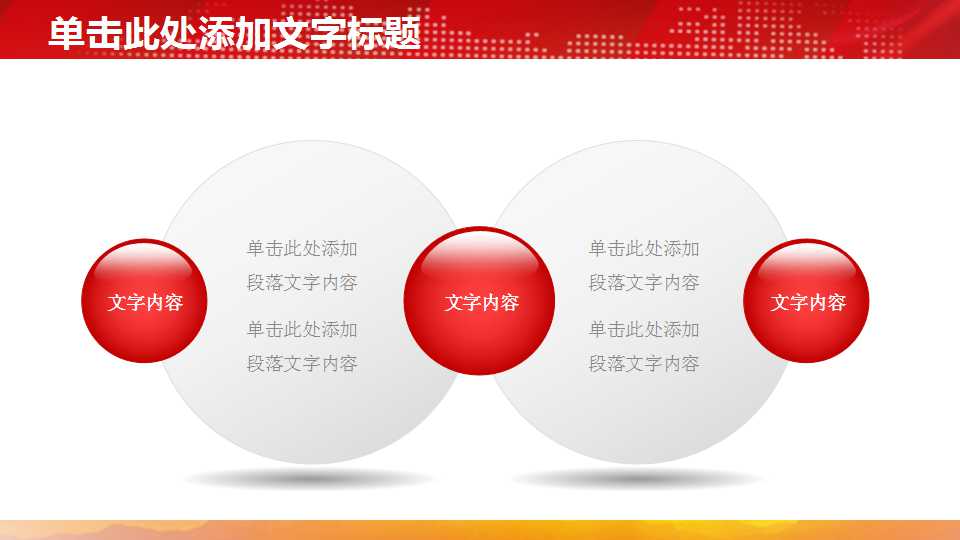 单击此处添加文字标题

文字内容

单击此处添加段落文字内容

单击此处添加段落文字内容

文字内容

单击此处添加段落文字内容

单击此处添加段落文字内容

文字内容